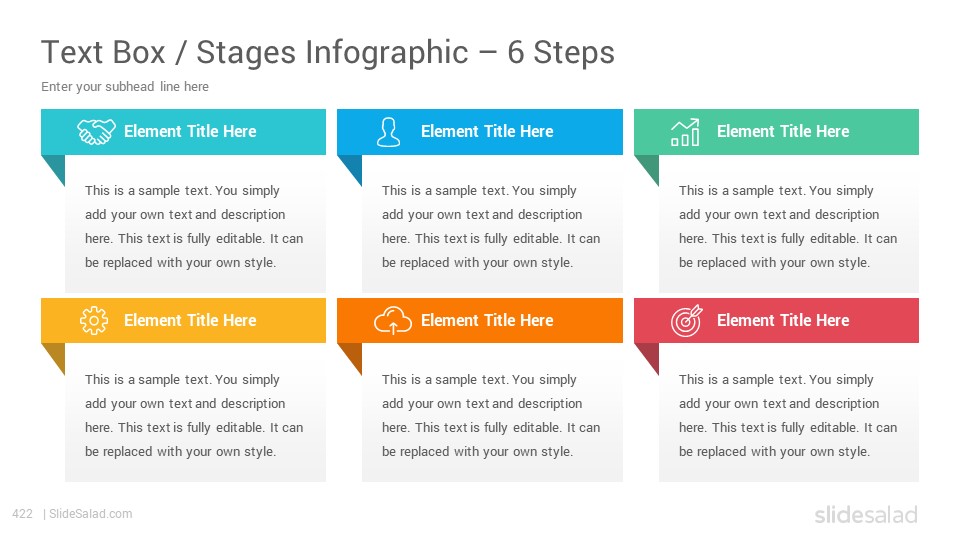 Text Box / Stages Infographic – 6 Steps

Enter your subhead line here

Element Title Here

This is a sample text. You simply add your own text and description here. This text is fully editable. It can be replaced with your own style.

Element Title Here

This is a sample text. You simply add your own text and description here. This text is fully editable. It can be replaced with your own style.

Element Title Here

This is a sample text. You simply add your own text and description here. This text is fully editable. It can be replaced with your own style.

Element Title Here

This is a sample text. You simply add your own text and description here. This text is fully editable. It can be replaced with your own style.

Element Title Here

This is a sample text. You simply add your own text and description here. This text is fully editable. It can be replaced with your own style.

Element Title Here

This is a sample text. You simply add your own text and description here. This text is fully editable. It can be replaced with your own style.

422 | SlideSalad.com

slidesalad